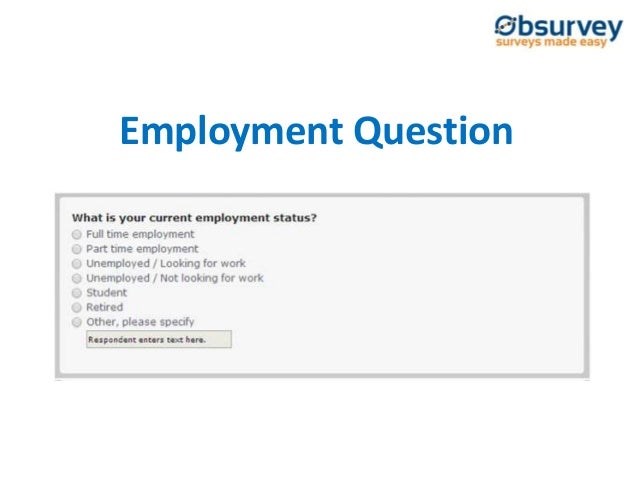 Obsurvey
surveys made easy

Employment Question

What is your current employment status?
Full time employment
Part time employment
Unemployed / Looking for work
Unemployed / Not looking for work
Student
Retired
Other, please specify
Respondent enters text here.